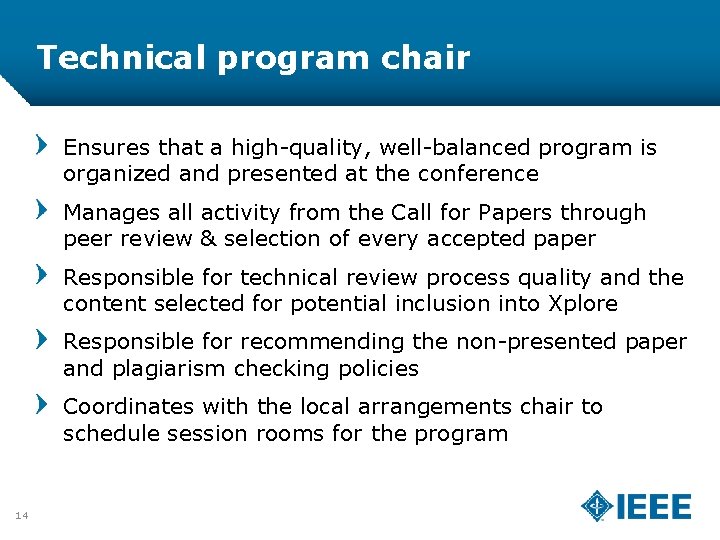 Technical program chair

Ensures that a high-quality, well-balanced program is organized and presented at the conference

Manages all activity from the Call for Papers through peer review & selection of every accepted paper

Responsible for technical review process quality and the content selected for potential inclusion into Xplore

Responsible for recommending the non-presented paper and plagiarism checking policies

Coordinates with the local arrangements chair to schedule session rooms for the program

14

IEEE